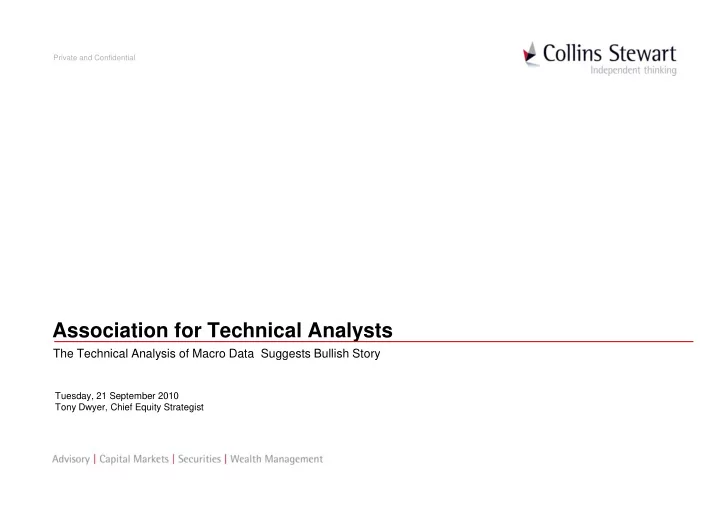 Private and Confidential

Collins Stewart
Independent thinking

Association for Technical Analysts

The Technical Analysis of Macro Data  Suggests Bullish Story

Tuesday, 21 September 2010
Tony Dwyer, Chief Equity Strategist

Advisory | Capital Markets | Securities | Wealth Management